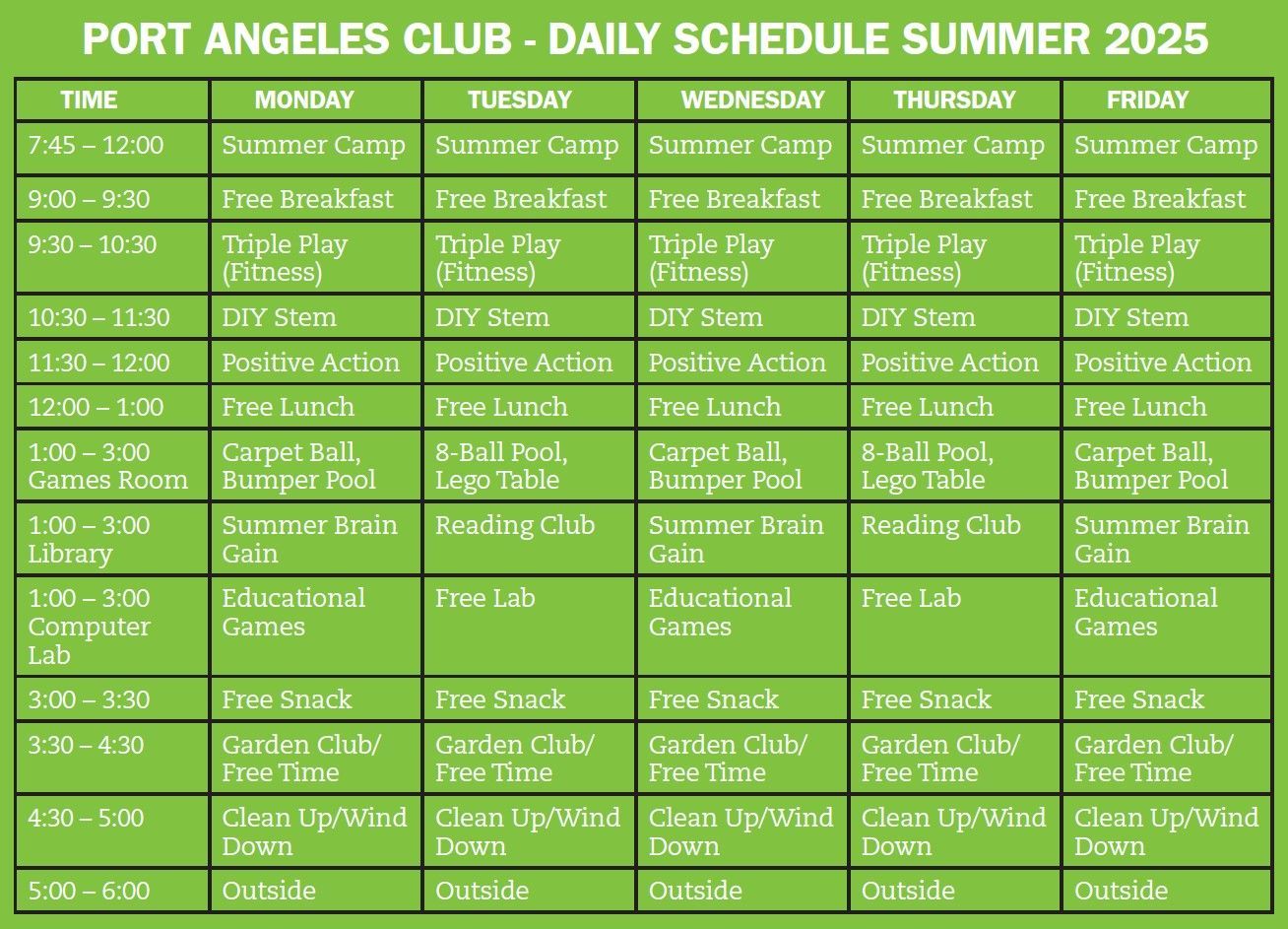 PORT ANGELES CLUB - DAILY SCHEDULE SUMMER 2025

| TIME | MONDAY | TUESDAY | WEDNESDAY | THURSDAY | FRIDAY |
|---|---|---|---|---|---|
| 7:45 – 12:00 | Summer Camp | Summer Camp | Summer Camp | Summer Camp | Summer Camp |
| 9:00 – 9:30 | Free Breakfast | Free Breakfast | Free Breakfast | Free Breakfast | Free Breakfast |
| 9:30 – 10:30 | Triple Play (Fitness) | Triple Play (Fitness) | Triple Play (Fitness) | Triple Play (Fitness) | Triple Play (Fitness) |
| 10:30 – 11:30 | DIY Stem | DIY Stem | DIY Stem | DIY Stem | DIY Stem |
| 11:30 – 12:00 | Positive Action | Positive Action | Positive Action | Positive Action | Positive Action |
| 12:00 – 1:00 | Free Lunch | Free Lunch | Free Lunch | Free Lunch | Free Lunch |
| 1:00 – 3:00 Games Room | Carpet Ball, Bumper Pool | 8-Ball Pool, Lego Table | Carpet Ball, Bumper Pool | 8-Ball Pool, Lego Table | Carpet Ball, Bumper Pool |
| 1:00 – 3:00 Library | Summer Brain Gain | Reading Club | Summer Brain Gain | Reading Club | Summer Brain Gain |
| 1:00 – 3:00 Computer Lab | Educational Games | Free Lab | Educational Games | Free Lab | Educational Games |
| 3:00 – 3:30 | Free Snack | Free Snack | Free Snack | Free Snack | Free Snack |
| 3:30 – 4:30 | Garden Club/ Free Time | Garden Club/ Free Time | Garden Club/ Free Time | Garden Club/ Free Time | Garden Club/ Free Time |
| 4:30 – 5:00 | Clean Up/Wind Down | Clean Up/Wind Down | Clean Up/Wind Down | Clean Up/Wind Down | Clean Up/Wind Down |
| 5:00 – 6:00 | Outside | Outside | Outside | Outside | Outside |